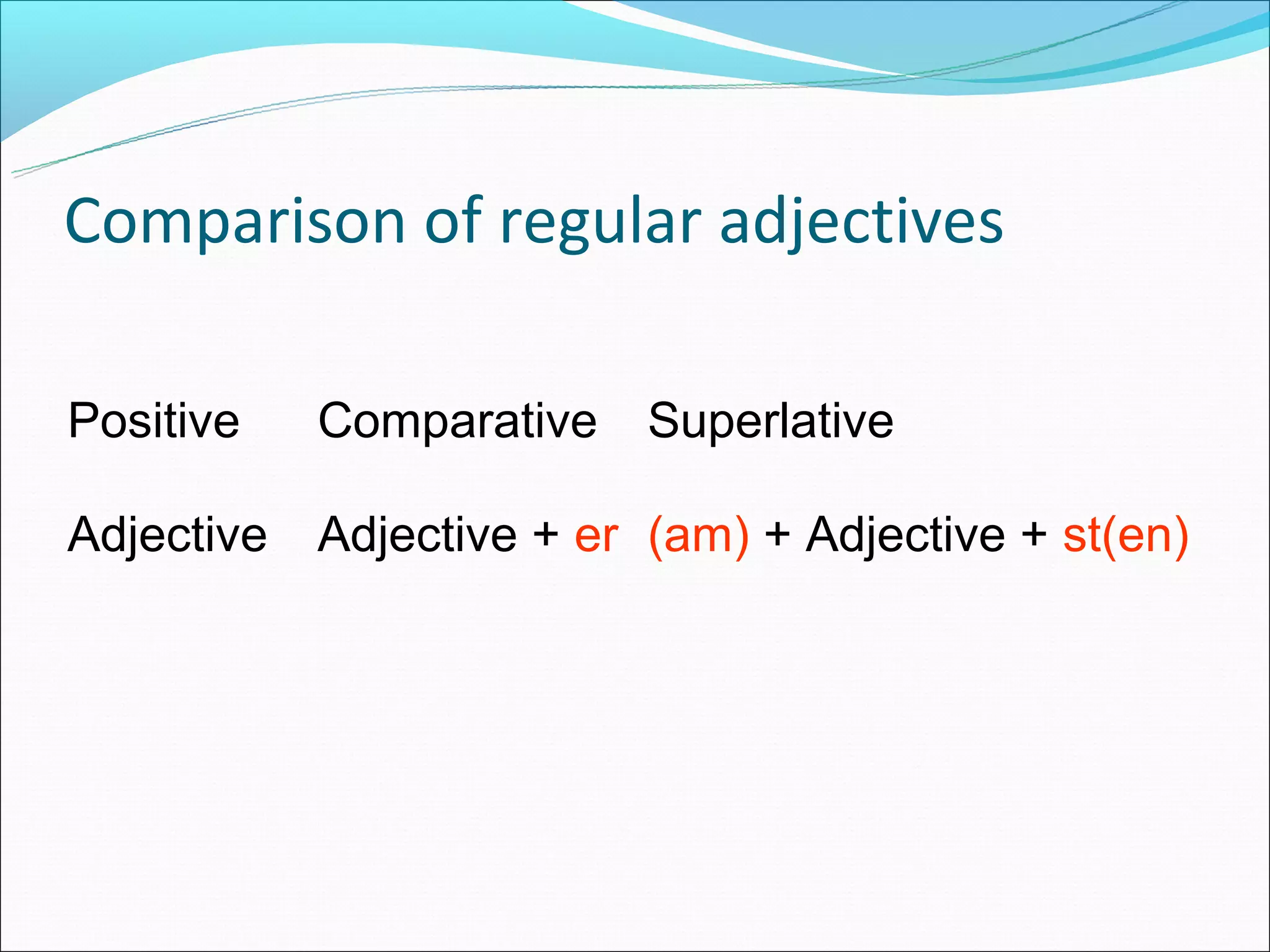 Comparison of regular adjectives

| Positive | Comparative | Superlative |
|---|---|---|
| Adjective | Adjective + er | (am) + Adjective + st(en) |